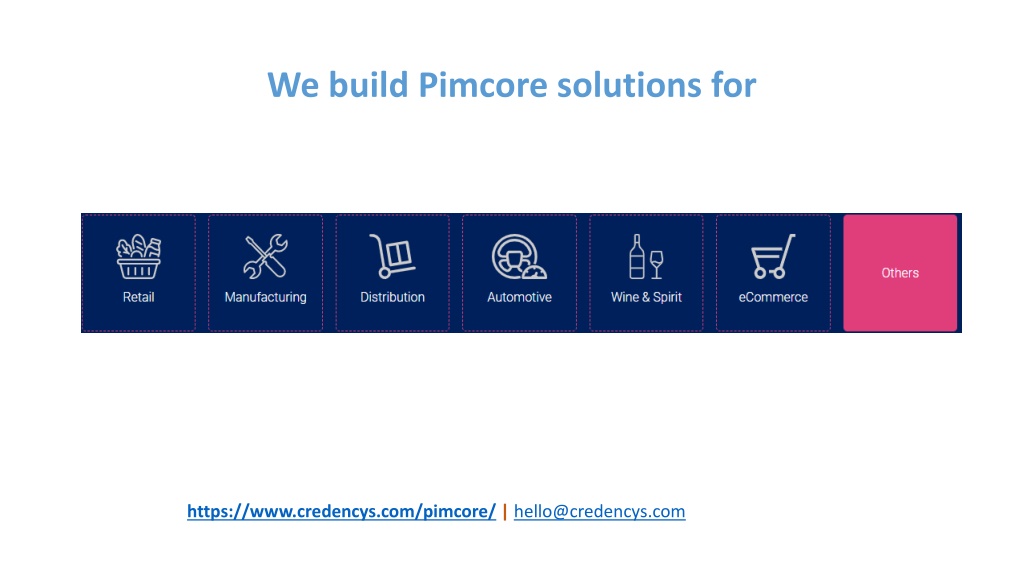 We build Pimcore solutions for

Retail
Manufacturing
Distribution
Automotive
Wine & Spirit
eCommerce
Others

https://www.credencys.com/pimcore/ | hello@credencys.com